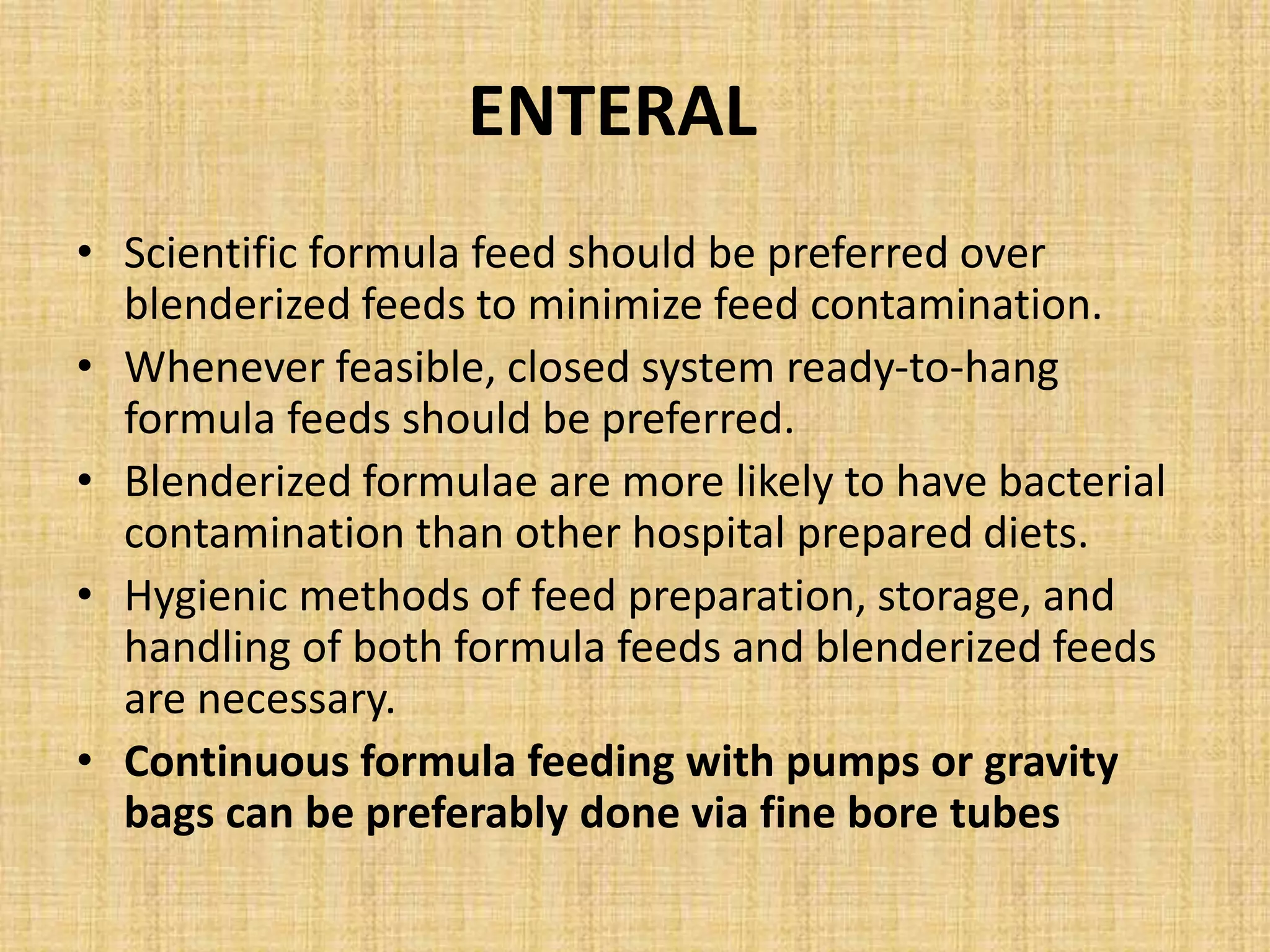 ENTERAL

• Scientific formula feed should be preferred over blenderized feeds to minimize feed contamination.
• Whenever feasible, closed system ready-to-hang formula feeds should be preferred.
• Blenderized formulae are more likely to have bacterial contamination than other hospital prepared diets.
• Hygienic methods of feed preparation, storage, and handling of both formula feeds and blenderized feeds are necessary.
• Continuous formula feeding with pumps or gravity bags can be preferably done via fine bore tubes